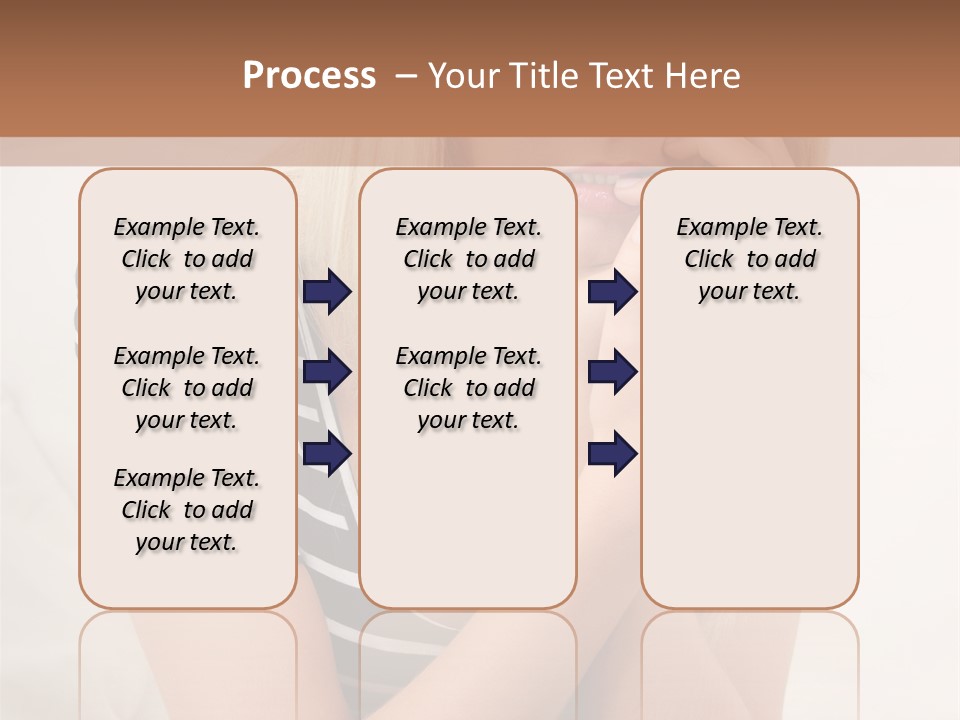 Process – Your Title Text Here

Example Text. Click to add your text.

Example Text. Click to add your text.

Example Text. Click to add your text.

Example Text. Click to add your text.

Example Text. Click to add your text.

Example Text. Click to add your text.